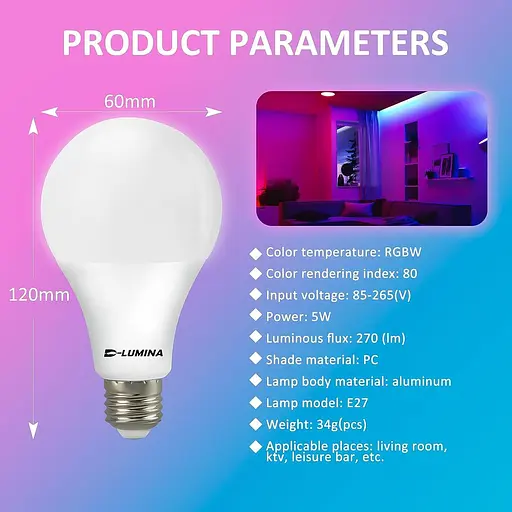 PRODUCT PARAMETERS

60mm

120mm

D-LUMINA

◆ Color temperature: RGBW
◆ Color rendering index: 80
◆ Input voltage: 85-265(V)
◆ Power: 5W
◆ Luminous flux: 270 (lm)
◆ Shade material: PC
◆ Lamp body material: aluminum
◆ Lamp model: E27
◆ Weight: 34g(pcs)
◆ Applicable places: living room, ktv, leisure bar, etc.